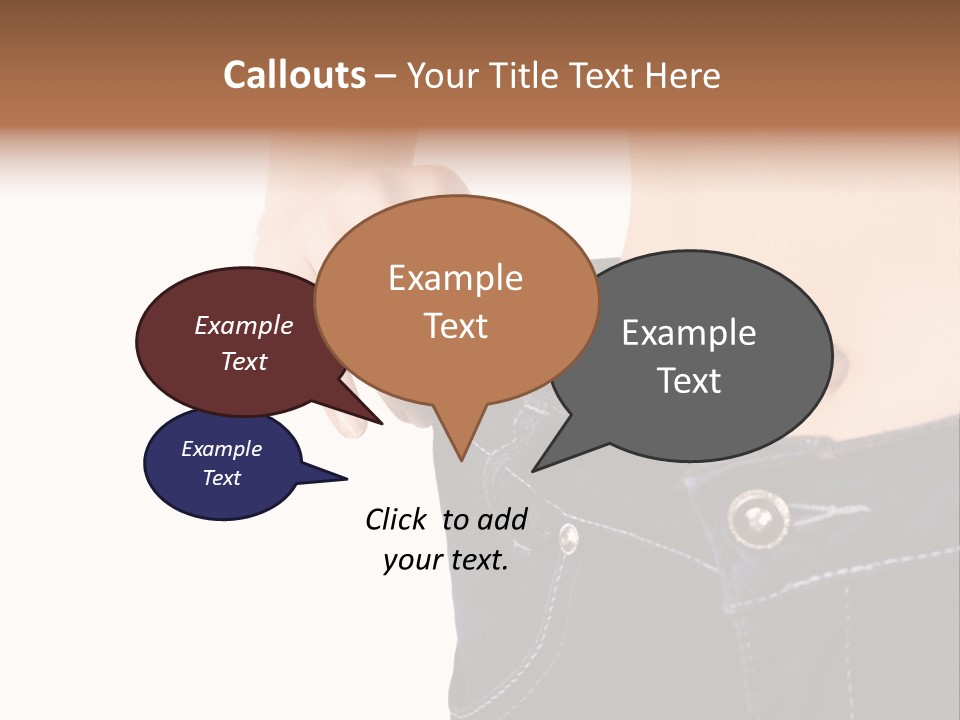 Callouts – Your Title Text Here

Example Text

Example Text

Example Text

Example Text

Click to add your text.